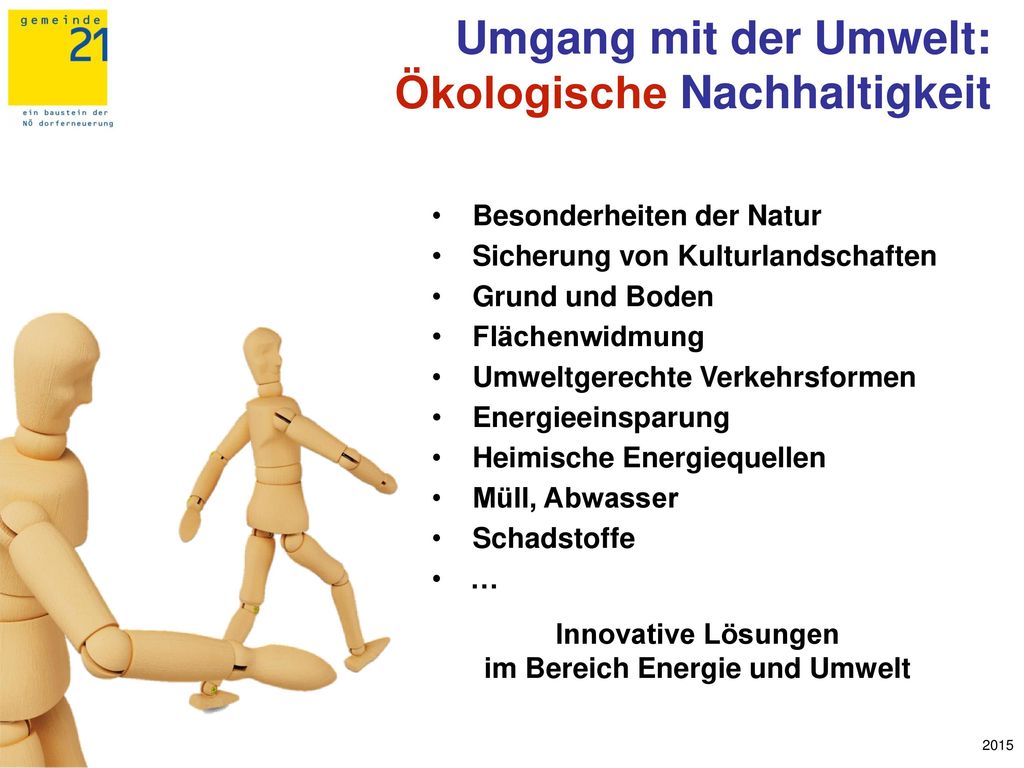 gemeinde 21
ein baustein der NÖ dorferneuerung

Umgang mit der Umwelt:
Ökologische Nachhaltigkeit

• Besonderheiten der Natur
• Sicherung von Kulturlandschaften
• Grund und Boden
• Flächenwidmung
• Umweltgerechte Verkehrsformen
• Energieeinsparung
• Heimische Energiequellen
• Müll, Abwasser
• Schadstoffe
• …

Innovative Lösungen
im Bereich Energie und Umwelt

2015